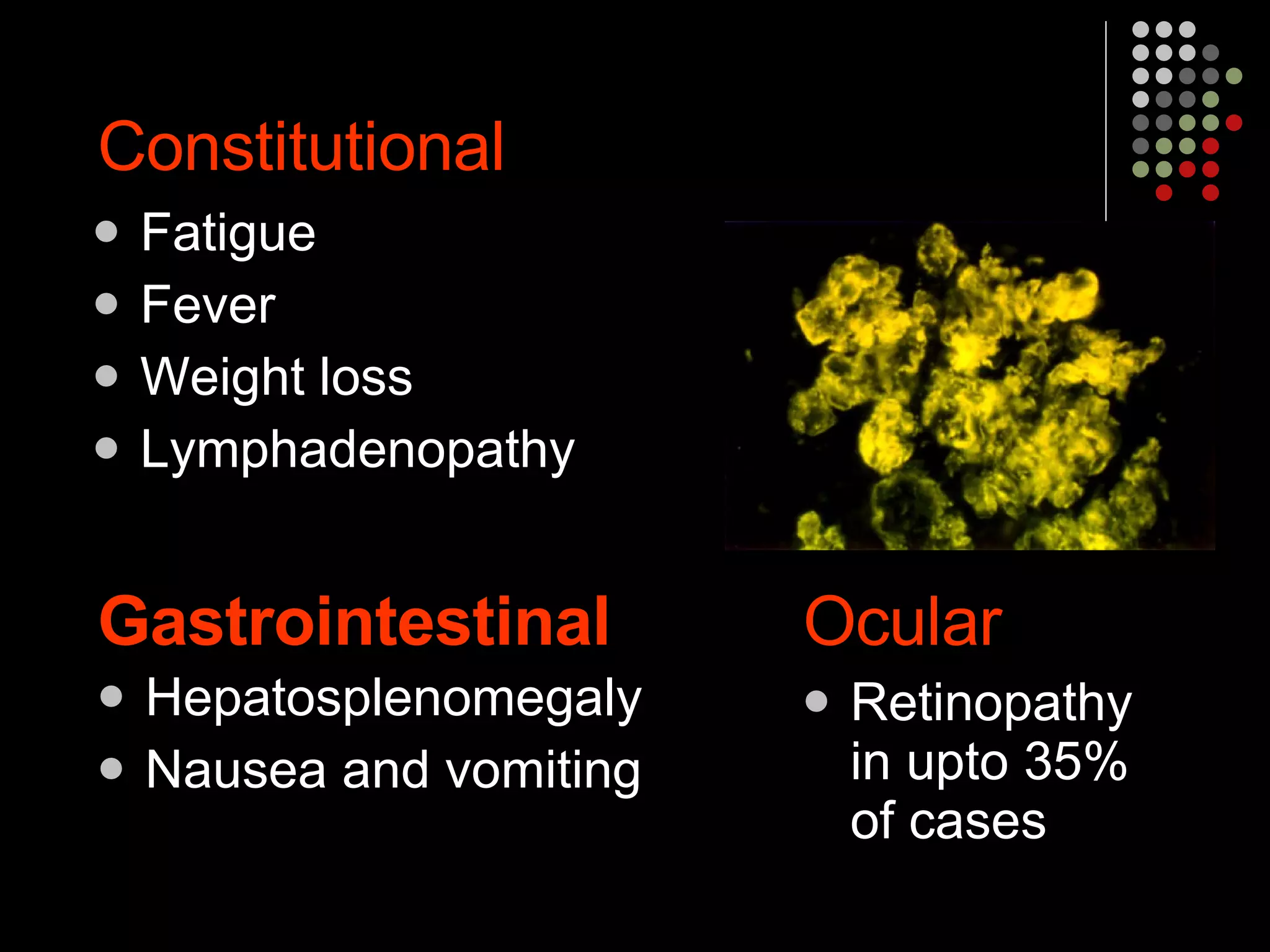 Constitutional

- Fatigue
- Fever
- Weight loss
- Lymphadenopathy

Gastrointestinal

- Hepatosplenomegaly
- Nausea and vomiting

Ocular

- Retinopathy in upto 35% of cases